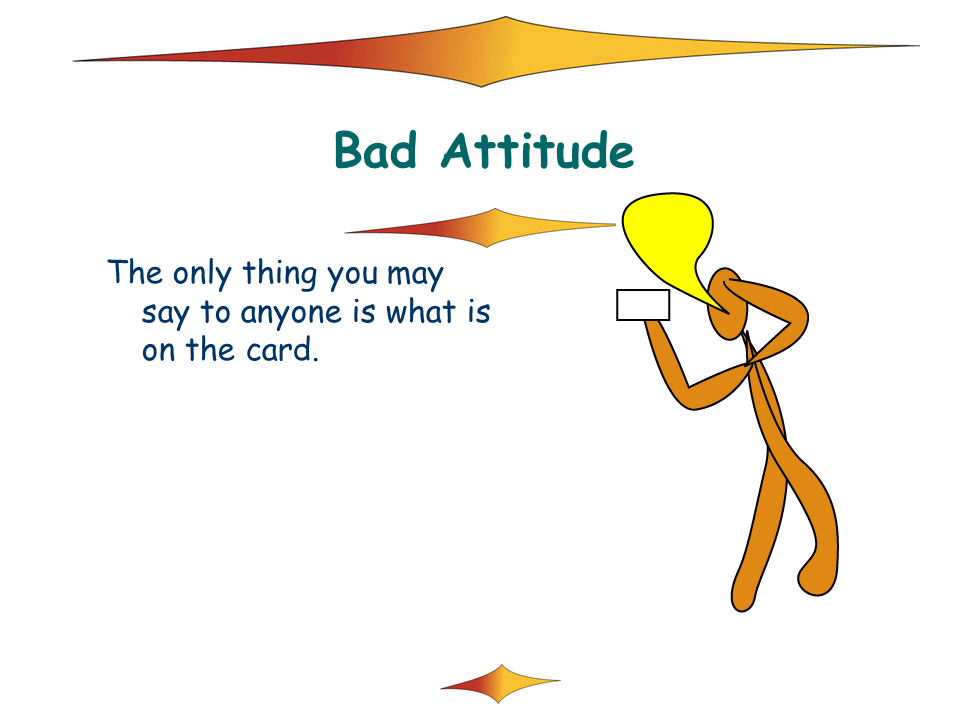 Bad Attitude

The only thing you may say to anyone is what is on the card.